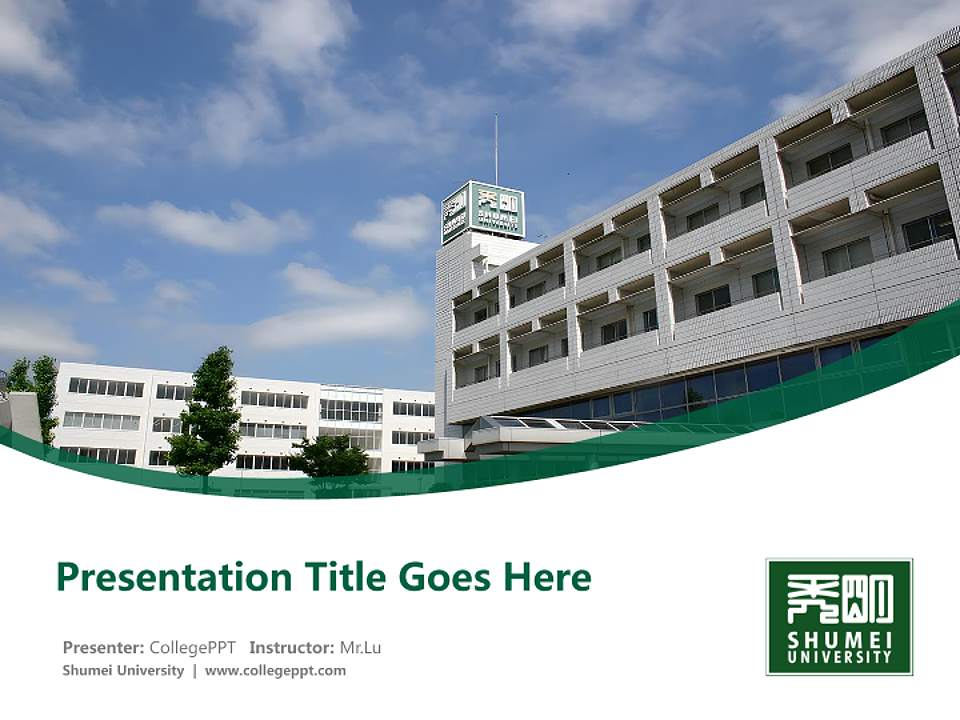 秀明
SHUMEI
UNIVERSITY

Presentation Title Goes Here

Presenter: CollegePPT Instructor: Mr.Lu
Shumei University | www.collegeppt.com

秀明
SHUMEI
UNIVERSITY